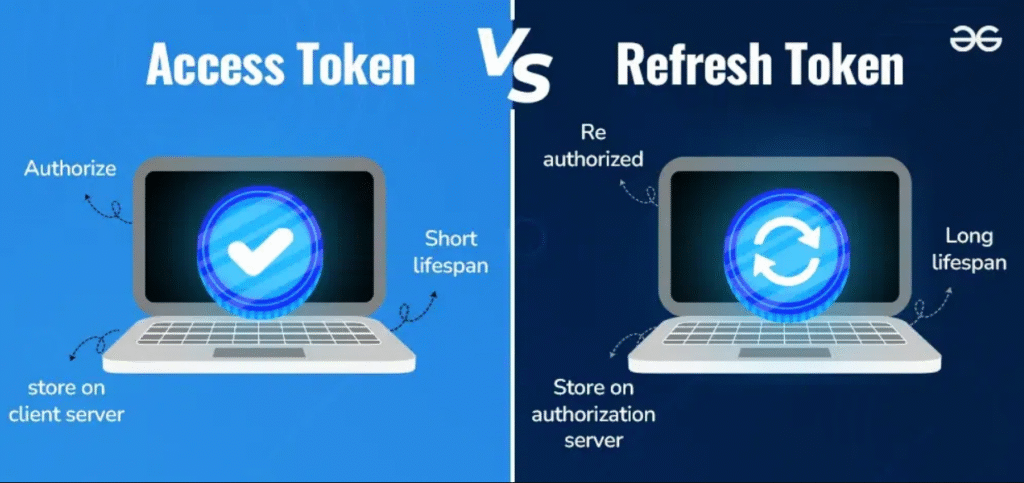 Access Token

VS

Refresh Token

Authorize

Short lifespan

store on client server

Re authorized

Long lifespan

Store on authorization server